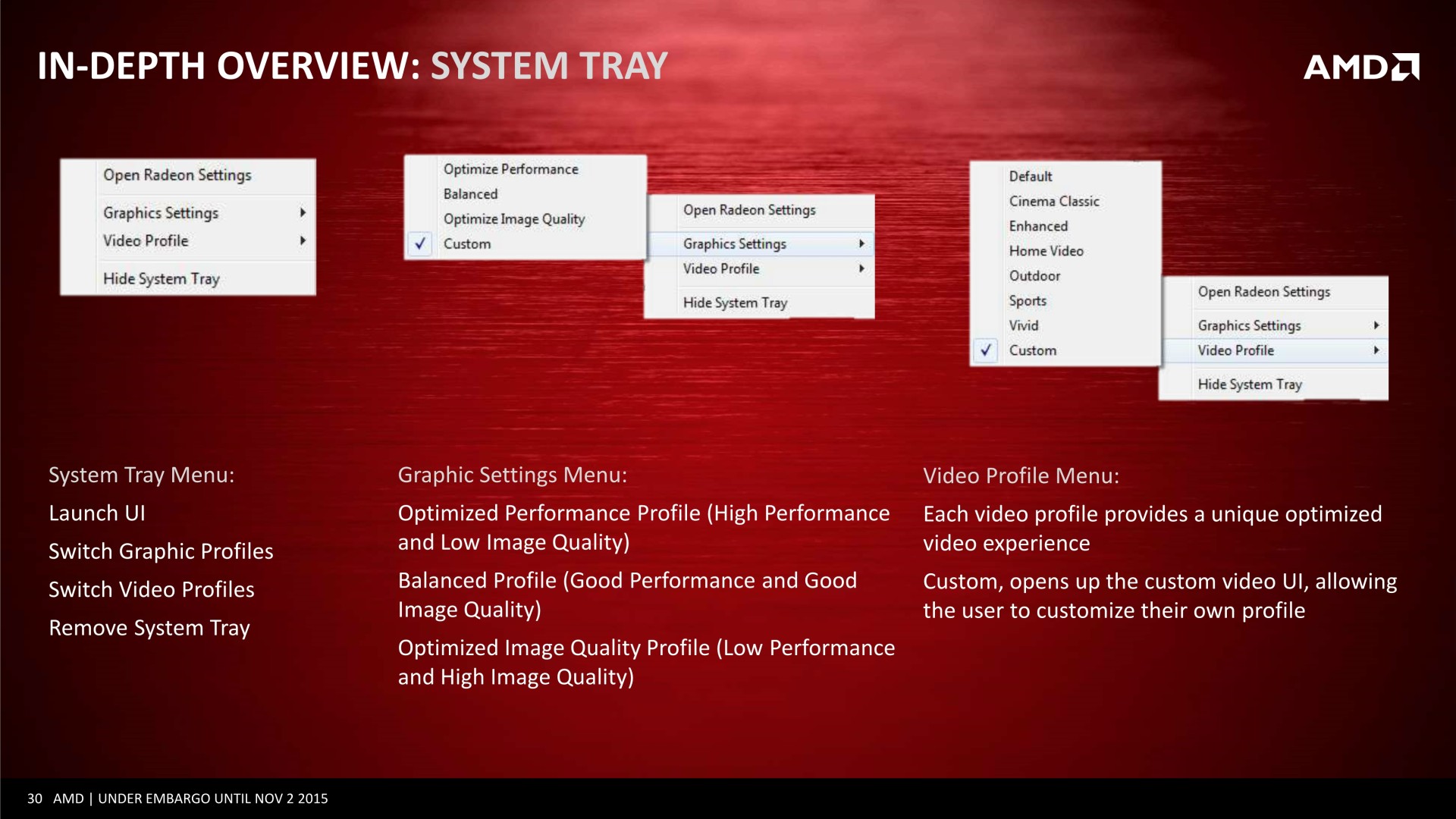 IN-DEPTH OVERVIEW: SYSTEM TRAY

AMD

Open Radeon Settings
Graphics Settings
Video Profile
Hide System Tray

Optimize Performance
Balanced
Optimize Image Quality
✓ Custom

Open Radeon Settings
Graphics Settings
Video Profile
Hide System Tray

Default
Cinema Classic
Enhanced
Home Video
Outdoor
Sports
Vivid
✓ Custom

Open Radeon Settings
Graphics Settings
Video Profile
Hide System Tray

System Tray Menu:

Launch UI

Switch Graphic Profiles

Switch Video Profiles

Remove System Tray

Graphic Settings Menu:

Optimized Performance Profile (High Performance and Low Image Quality)

Balanced Profile (Good Performance and Good Image Quality)

Optimized Image Quality Profile (Low Performance and High Image Quality)

Video Profile Menu:

Each video profile provides a unique optimized video experience

Custom, opens up the custom video UI, allowing the user to customize their own profile

30 AMD | UNDER EMBARGO UNTIL NOV 2 2015